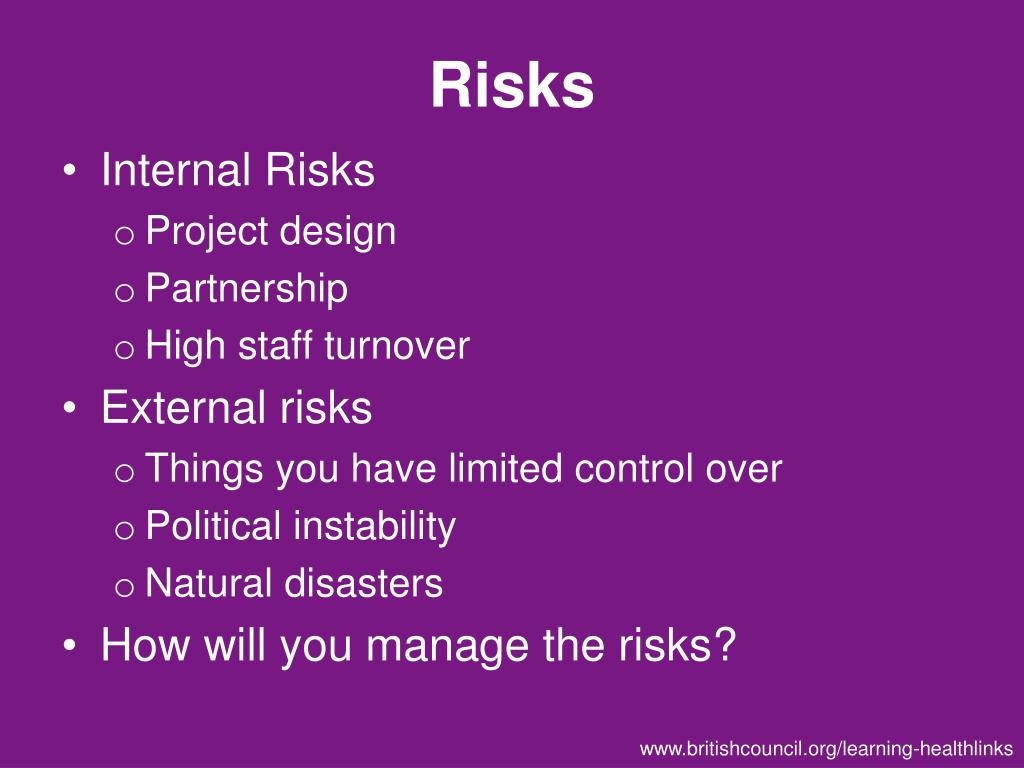 Risks

• Internal Risks
  o Project design
  o Partnership
  o High staff turnover
• External risks
  o Things you have limited control over
  o Political instability
  o Natural disasters
• How will you manage the risks?

www.britishcouncil.org/learning-healthlinks